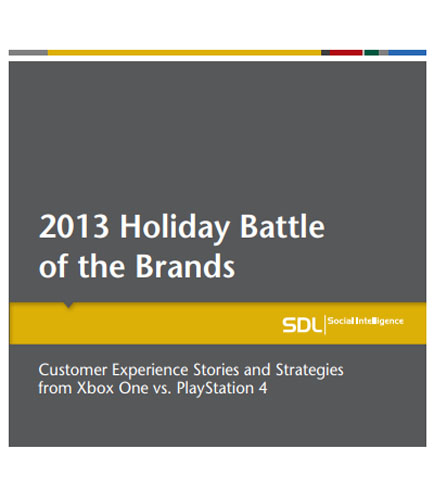 2013 Holiday Battle of the Brands

SDL | Social Intelligence

Customer Experience Stories and Strategies from Xbox One vs. PlayStation 4